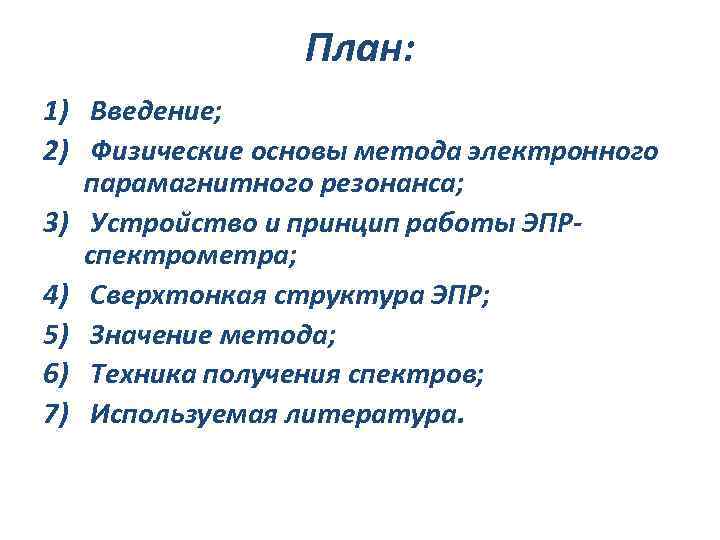 План:

1) Введение;
2) Физические основы метода электронного парамагнитного резонанса;
3) Устройство и принцип работы ЭПР-спектрометра;
4) Сверхтонкая структура ЭПР;
5) Значение метода;
6) Техника получения спектров;
7) Используемая литература.